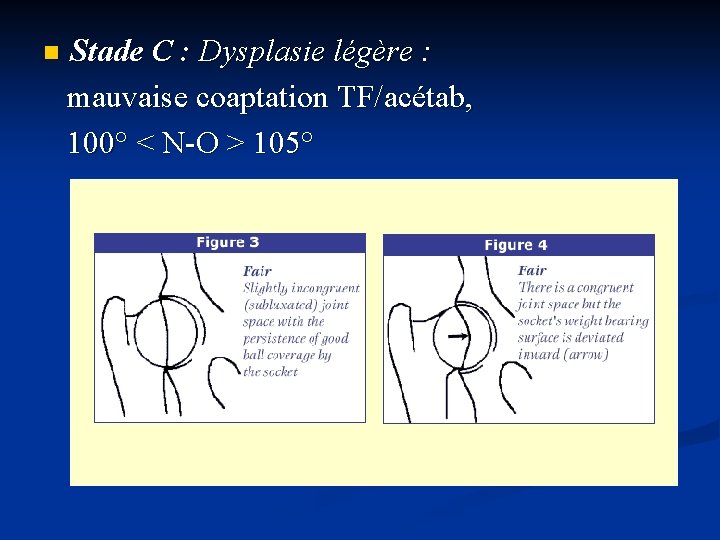 Stade C : Dysplasie légère : mauvaise coaptation TF/acétab, 100° < N-O > 105°

Figure 3

Fair
Slightly incongruent (subluxated) joint space with the persistence of good ball coverage by the socket

Figure 4

Fair
There is a congruent joint space but the socket's weight bearing surface is deviated inward (arrow)